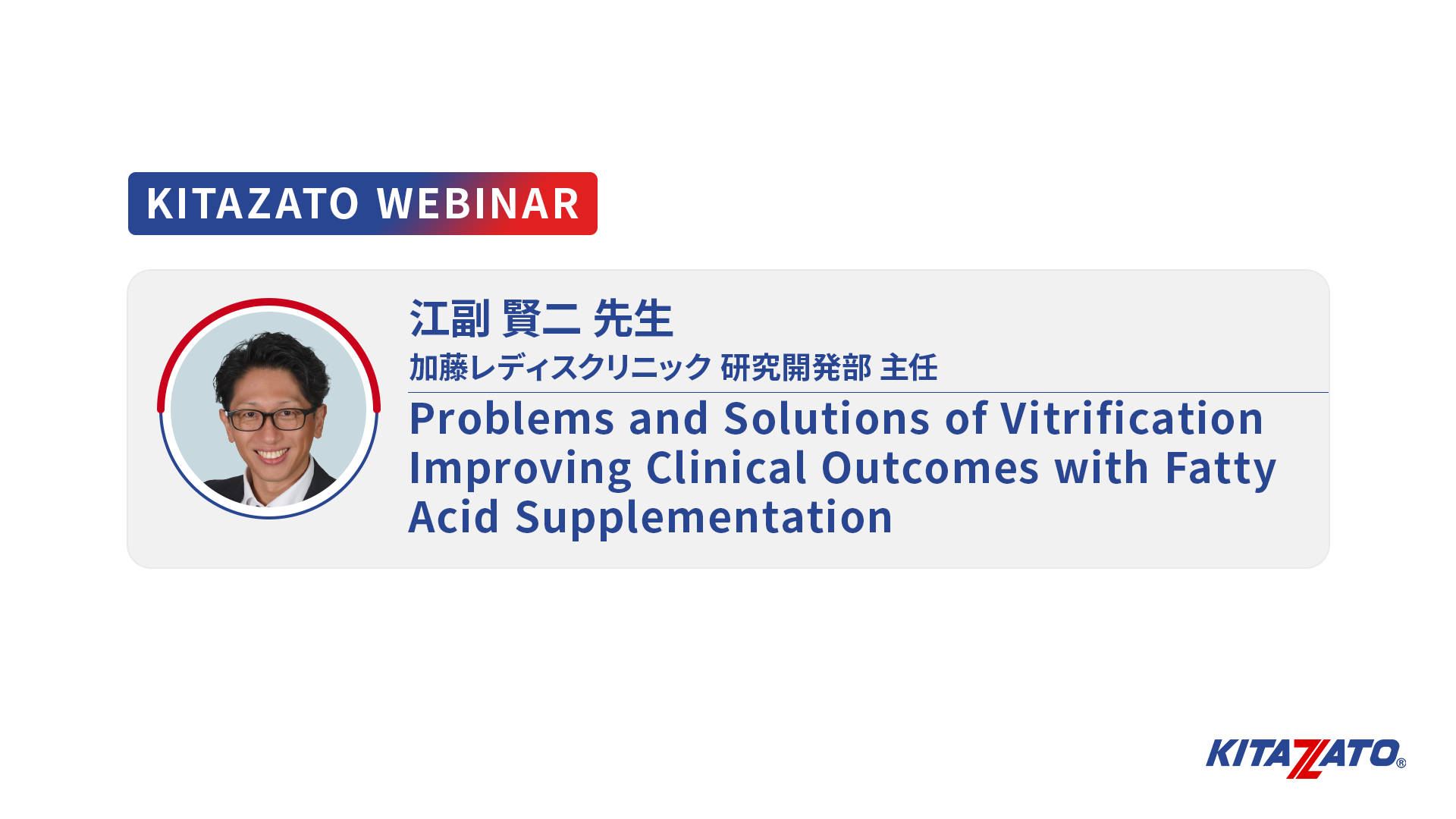 KITAZATO WEBINAR

江副 賢二 先生
加藤レディスクリニック 研究開発部 主任

Problems and Solutions of Vitrification
Improving Clinical Outcomes with Fatty Acid Supplementation

KITAZATO®